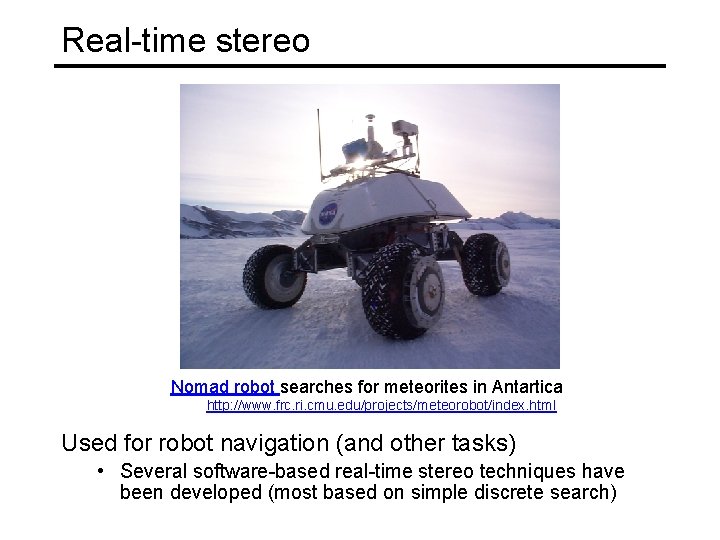 Real-time stereo

NASA

Nomad robot searches for meteorites in Antartica
http://www.frc.ri.cmu.edu/projects/meteorobot/index.html

Used for robot navigation (and other tasks)

• Several software-based real-time stereo techniques have been developed (most based on simple discrete search)